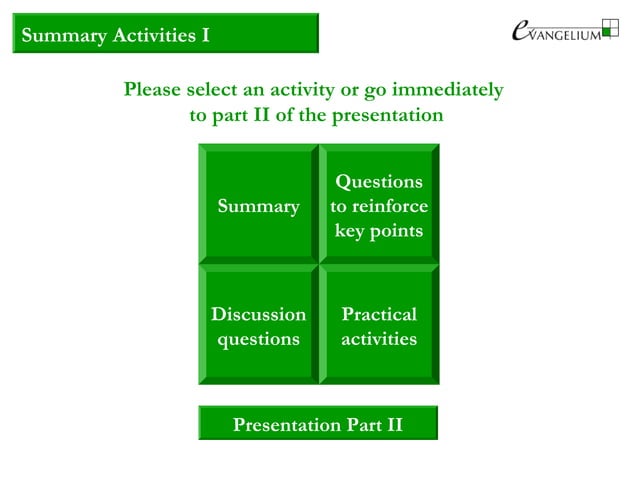 Summary Activities I

eVANGELIUM

Please select an activity or go immediately to part II of the presentation

Summary

Questions to reinforce key points

Discussion questions

Practical activities

Presentation Part II